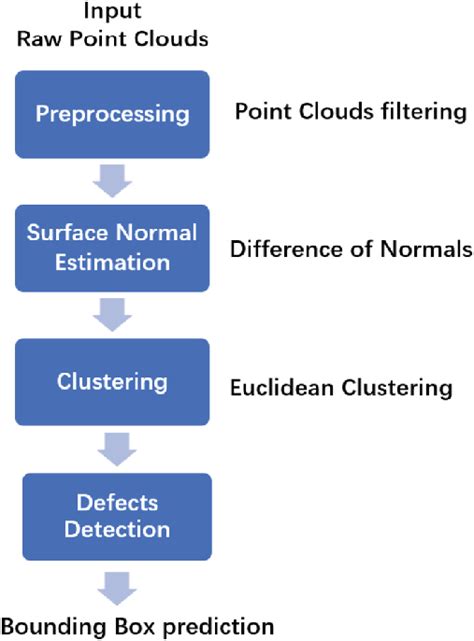 Input
Raw Point Clouds

Preprocessing

Point Clouds filtering

Surface Normal Estimation

Difference of Normals

Clustering

Euclidean Clustering

Defects Detection

Bounding Box prediction